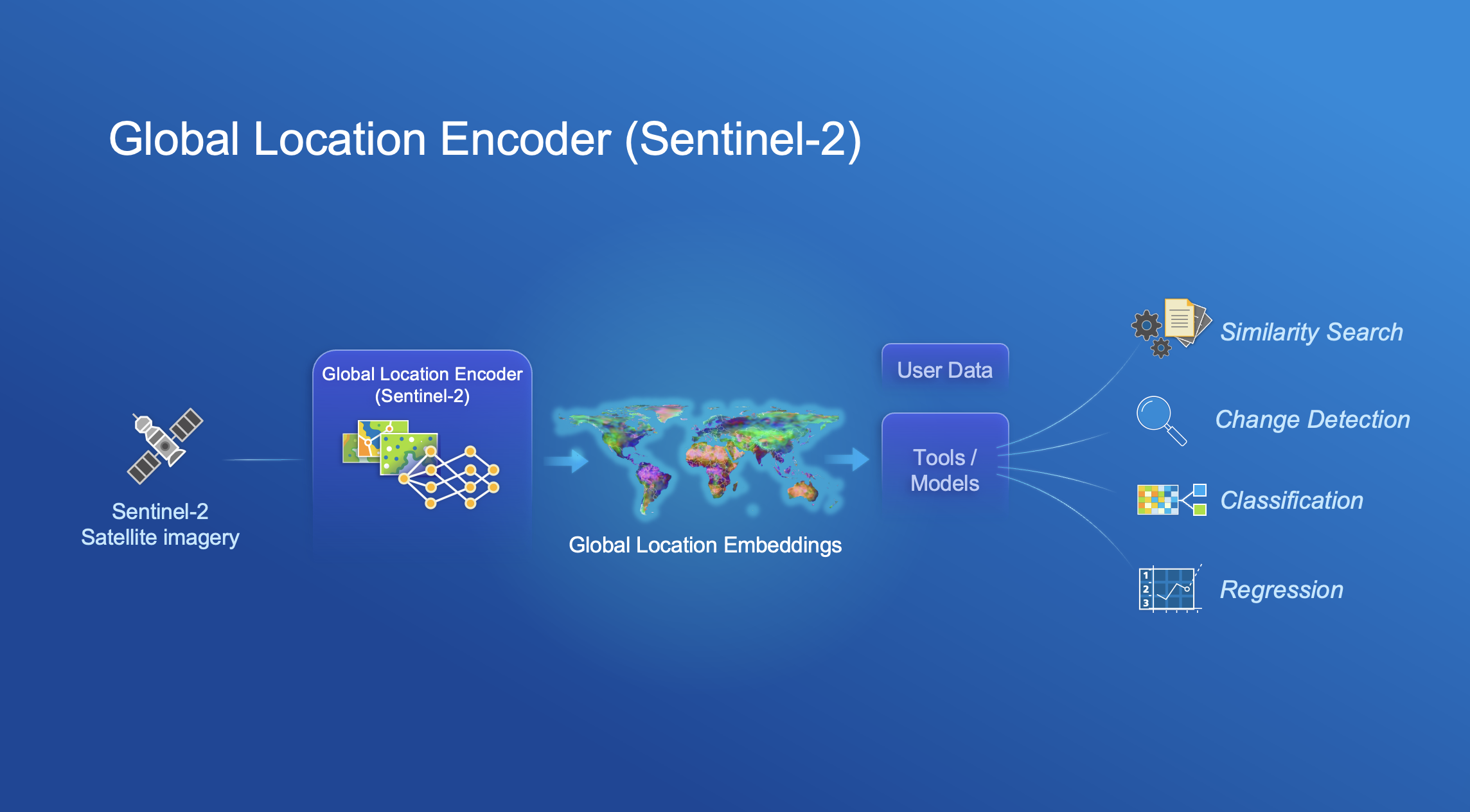 Global Location Encoder (Sentinel-2)

Sentinel-2
Satellite imagery

Global Location Encoder
(Sentinel-2)

Global Location Embeddings

User Data

Tools /
Models

Similarity Search

Change Detection

Classification

1
2
3

Regression